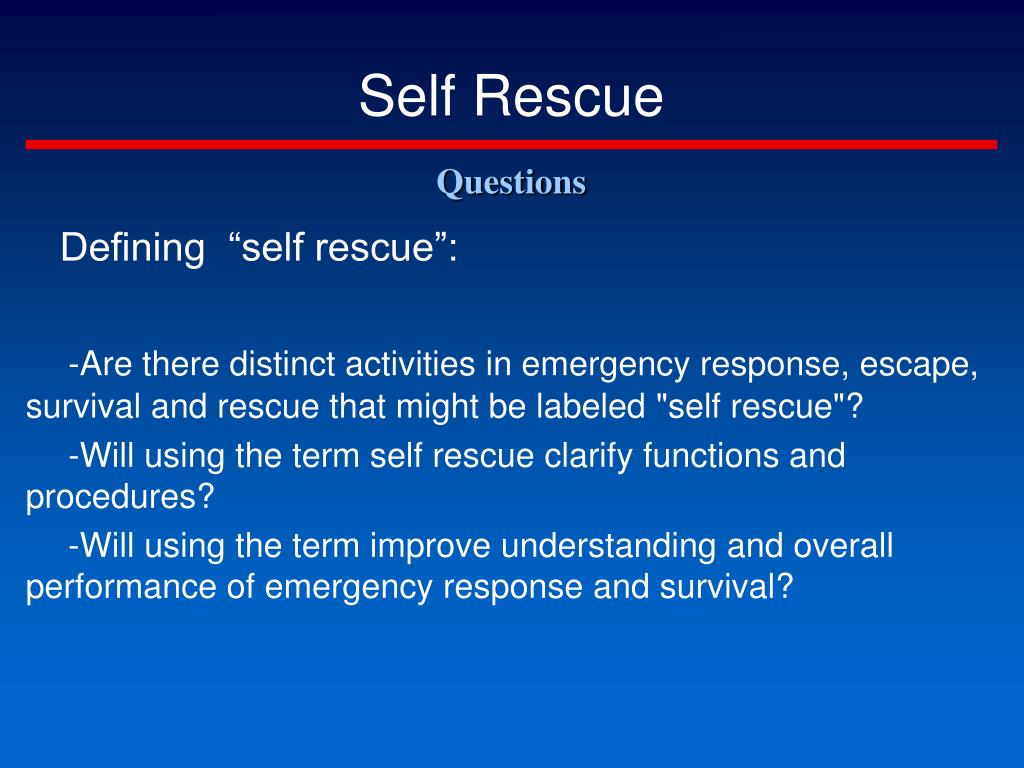 Self Rescue

Questions

Defining “self rescue”:

-Are there distinct activities in emergency response, escape, survival and rescue that might be labeled "self rescue"?

-Will using the term self rescue clarify functions and procedures?

-Will using the term improve understanding and overall performance of emergency response and survival?